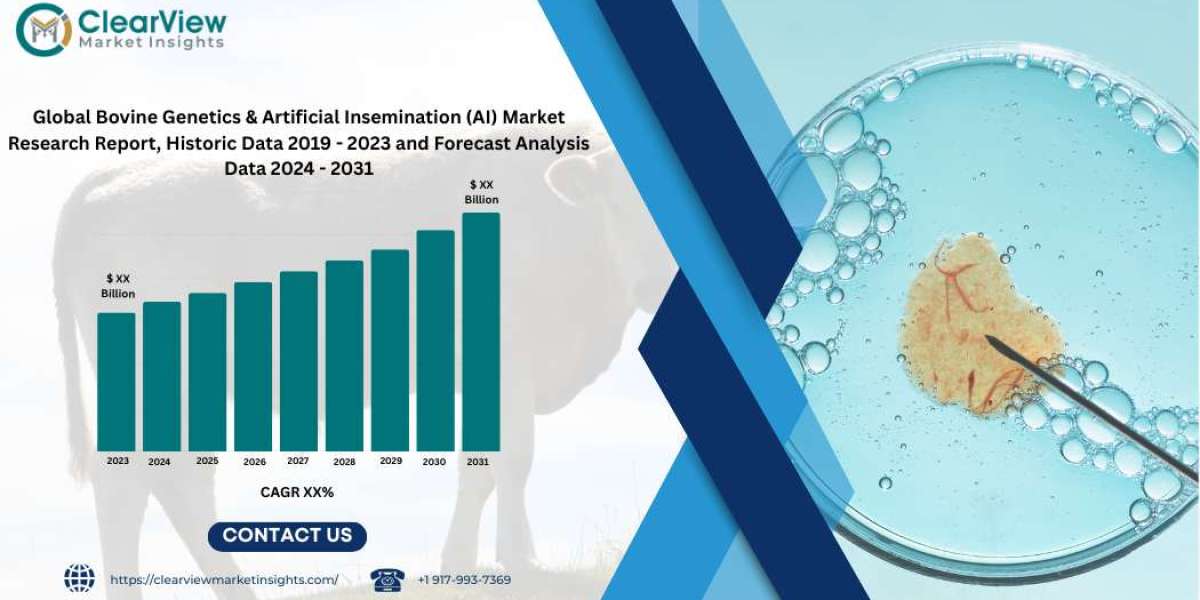 ClearView
Market Insights

Global Bovine Genetics & Artificial Insemination (AI) Market Research Report, Historic Data 2019 - 2023 and Forecast Analysis Data 2024 - 2031

$ XX Billion

$ XX Billion

2023 2024 2025 2026 2027 2028 2029 2030 2031

CAGR XX%

CONTACT US

https://clearviewmarketinsights.com/

+1 917-993-7369